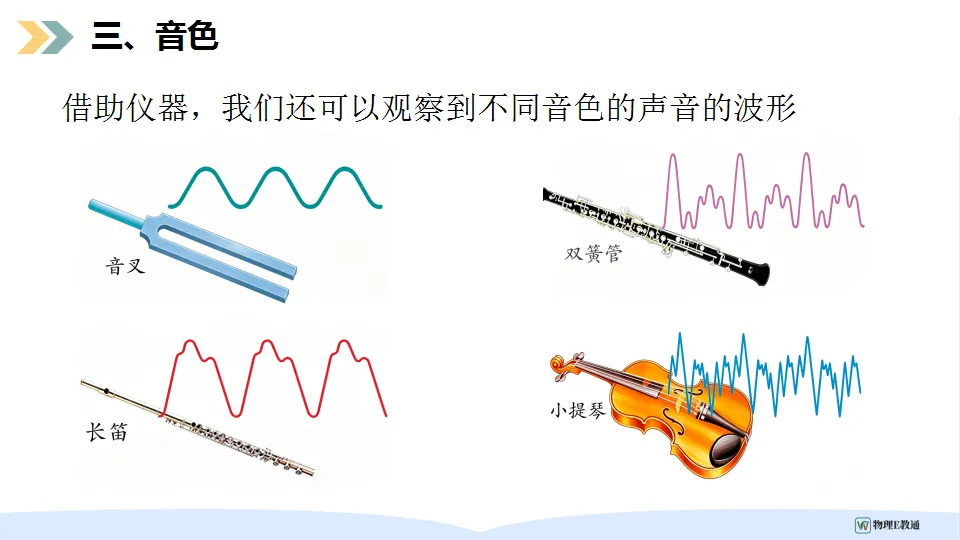 三、音色

借助仪器，我们还可以观察到不同音色的声音的波形

音叉

双簧管

长笛

小提琴

物理E教通